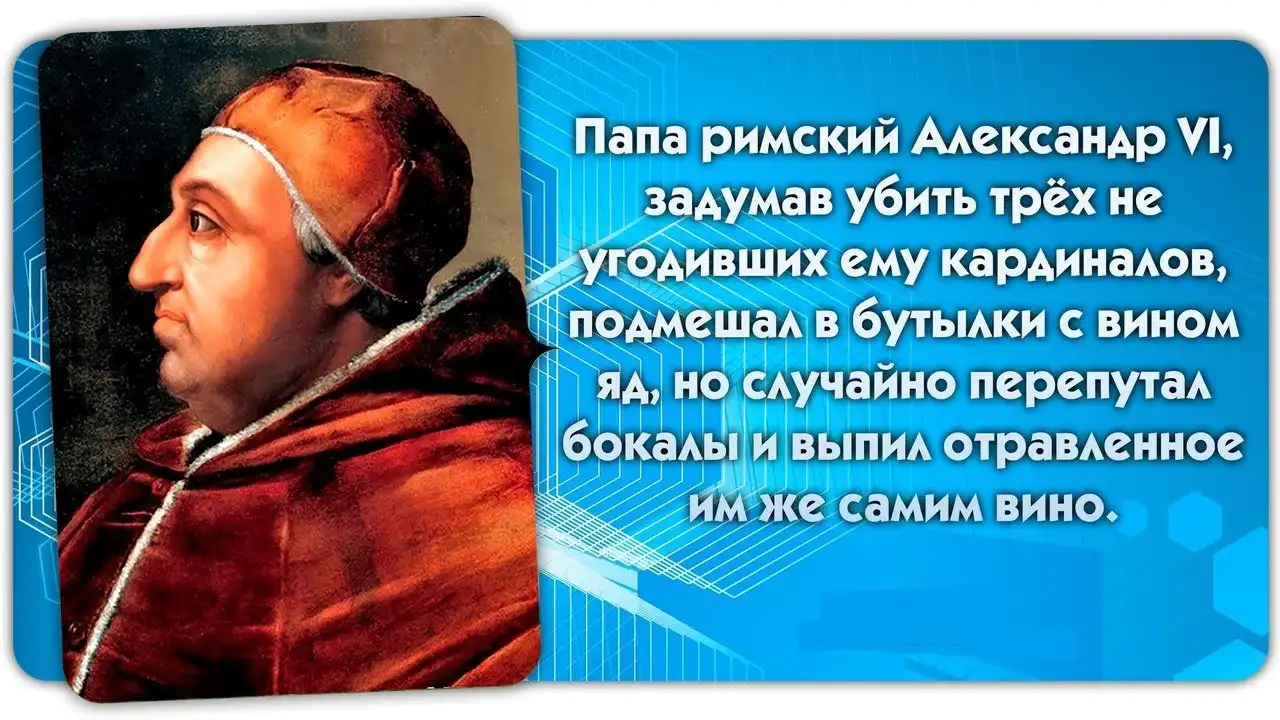 Папа римский Александр VI, задумав убить трёх не угодивших ему кардиналов, подмешал в бутылки с вином яд, но случайно перепутал бокалы и выпил отравленное им же самим вино.